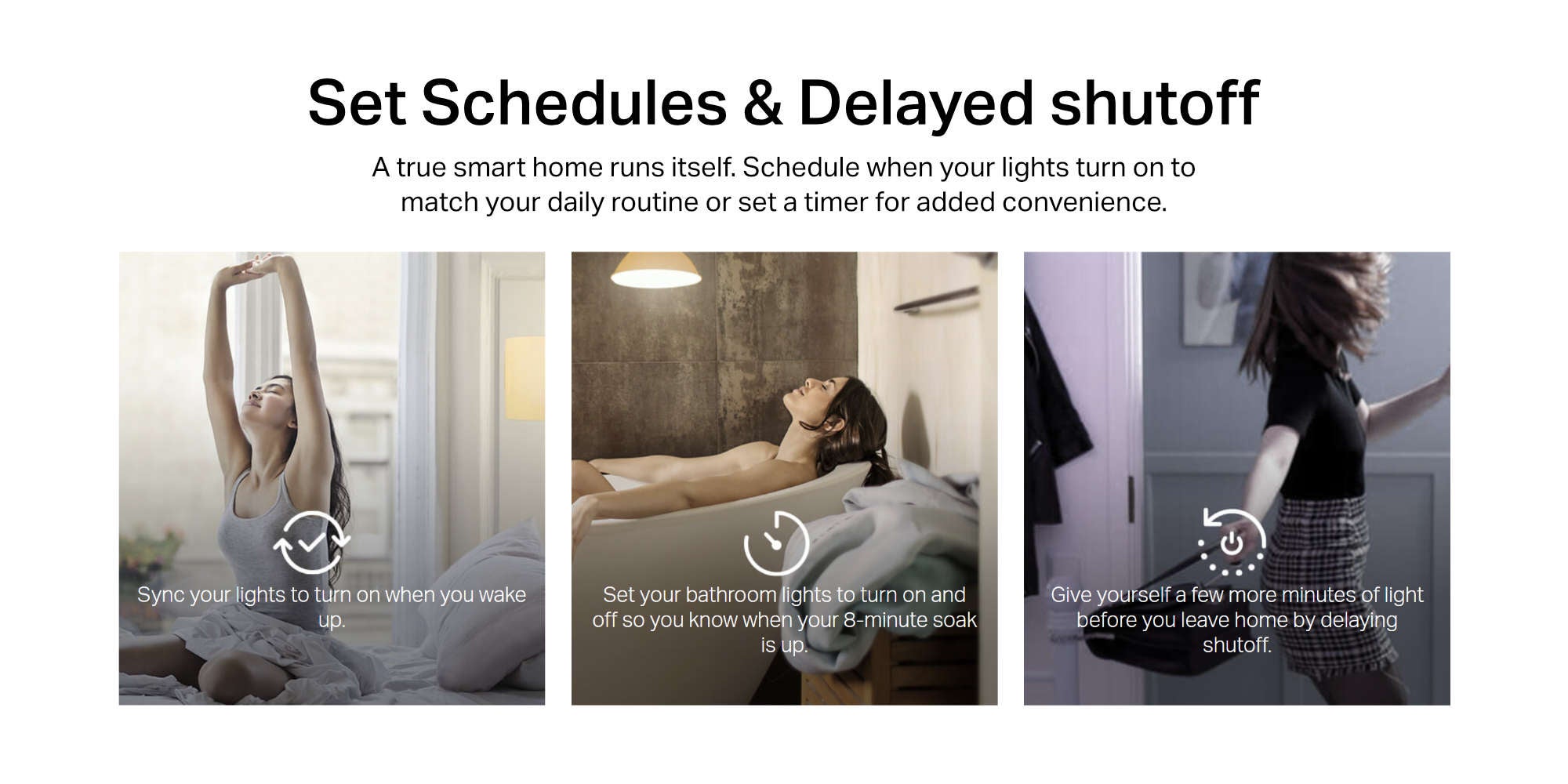 Set Schedules & Delayed shutoff

A true smart home runs itself. Schedule when your lights turn on to match your daily routine or set a timer for added convenience.

Sync your lights to turn on when you wake up.

Set your bathroom lights to turn on and off so you know when your 8-minute soak is up.

Give yourself a few more minutes of light before you leave home by delaying shutoff.